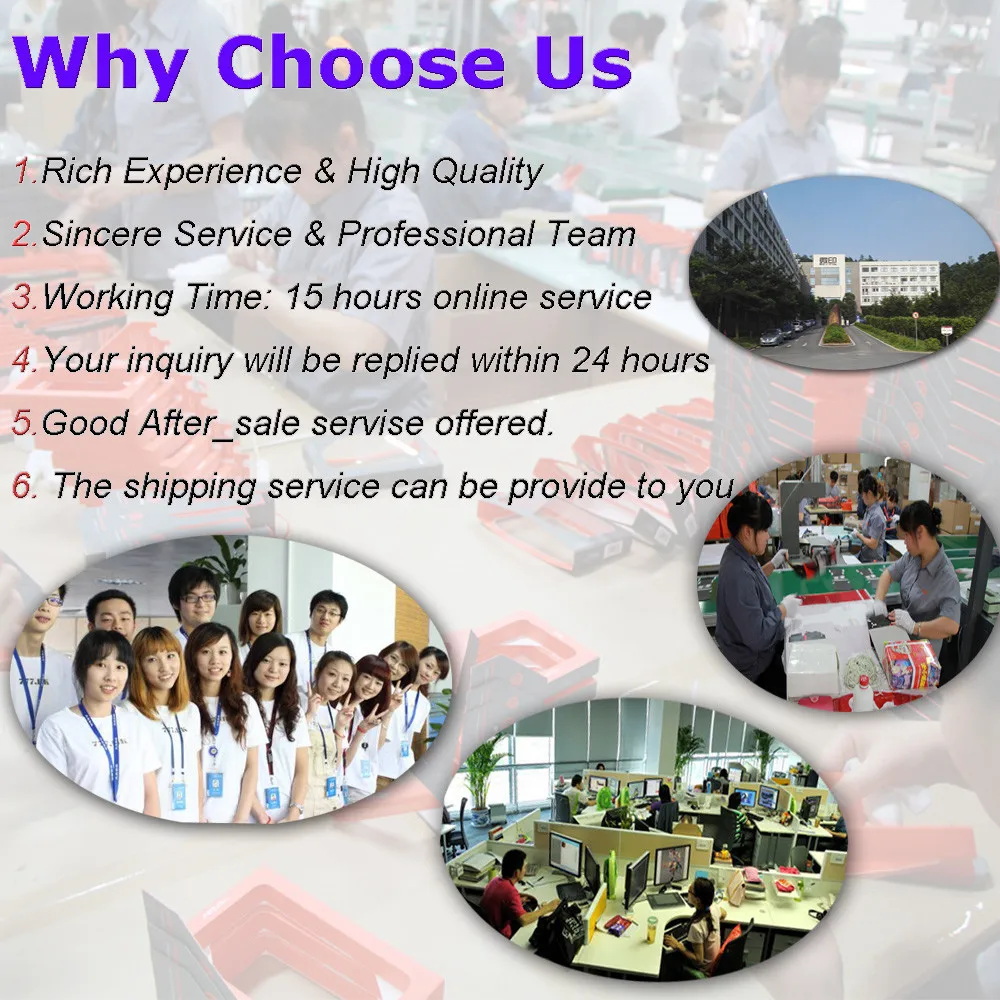 Why Choose Us

1.Rich Experience & High Quality

2.Sincere Service & Professional Team

3.Working Time: 15 hours online service

4.Your inquiry will be replied within 24 hours

5.Good After_sale servise offered.

6. The shipping service can be provide to you